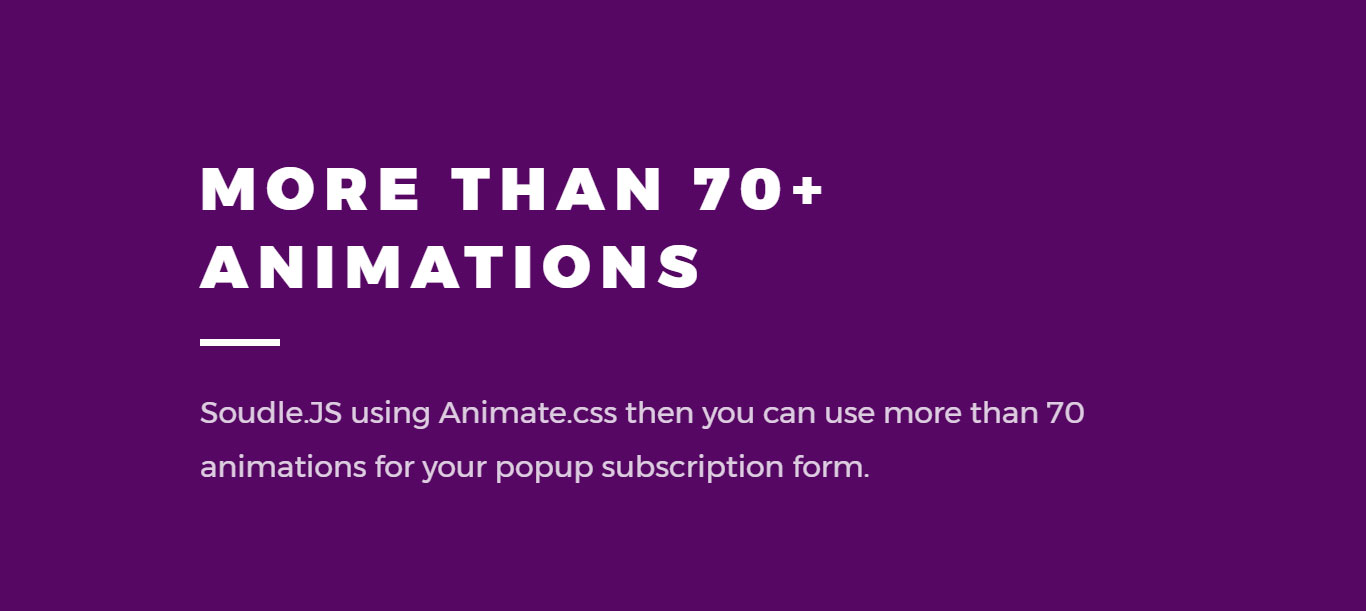 MORE THAN 70+ ANIMATIONS

Soudle.JS using Animate.css then you can use more than 70 animations for your popup subscription form.